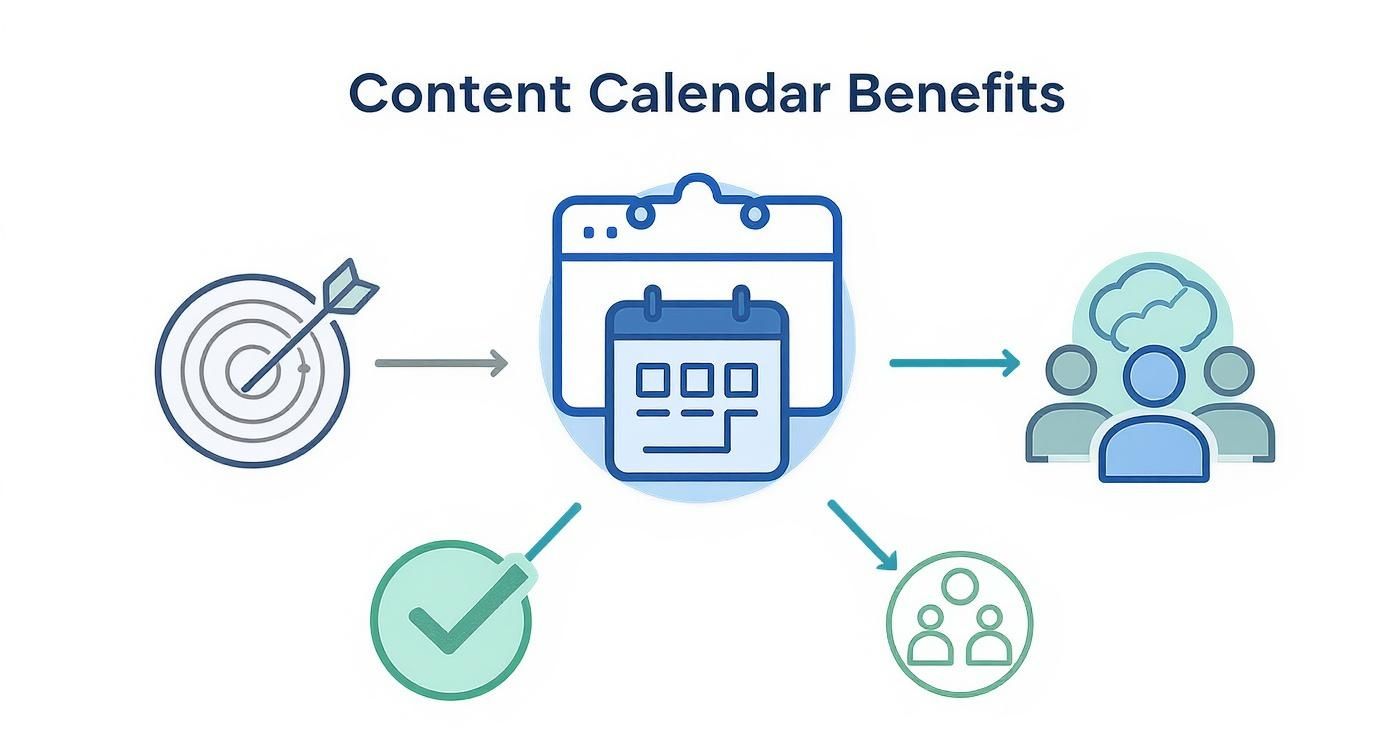 Content Calendar Benefits